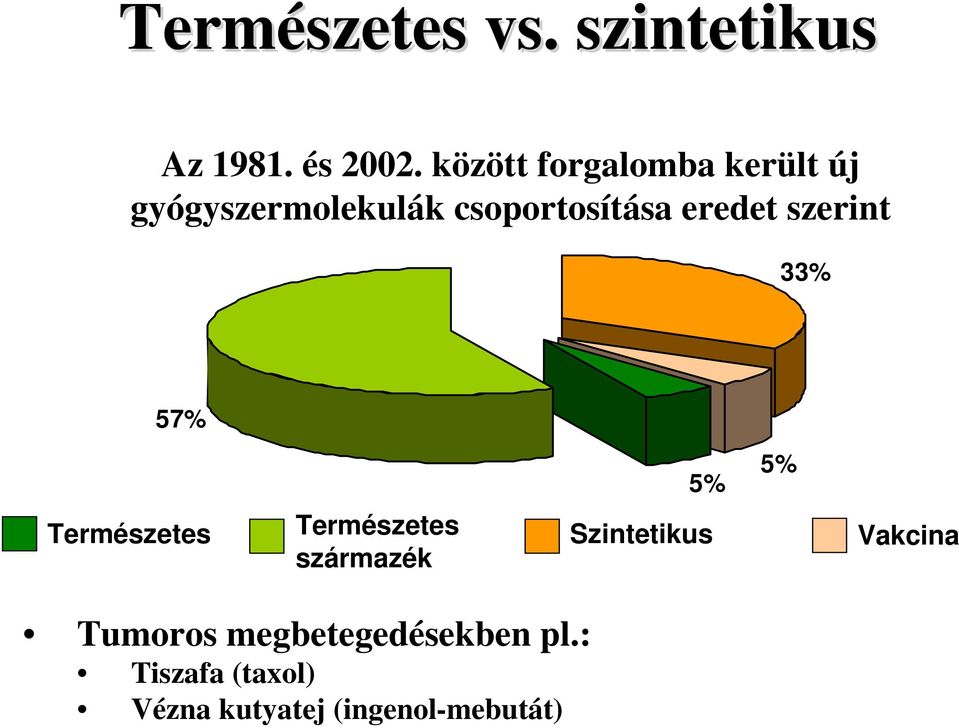 Természetes vs. szintetikus

Az 1981. és 2002. között forgalomba került új gyógyszermolekulák csoportosítása eredet szerint

33%

57%

5%

5%

Természetes
Természetes származék
Szintetikus
Vakcina

• Tumoros megbetegedésekben pl.:
• Tiszafa (taxol)
• Vézna kutyatej (ingenol-mebutát)